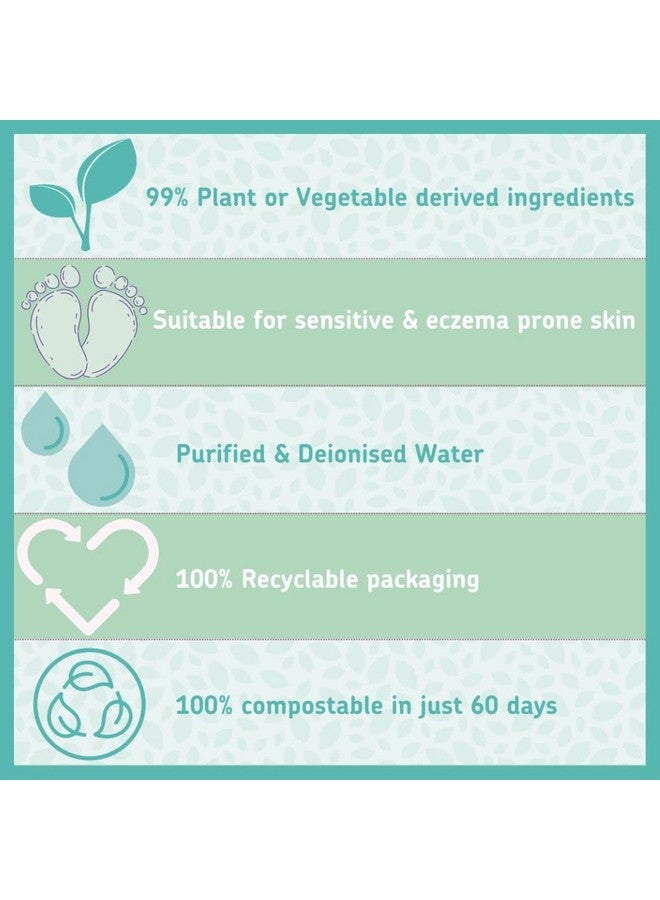 99% Plant or Vegetable derived ingredients

Suitable for sensitive & eczema prone skin

Purified & Deionised Water

100% Recyclable packaging

100% compostable in just 60 days